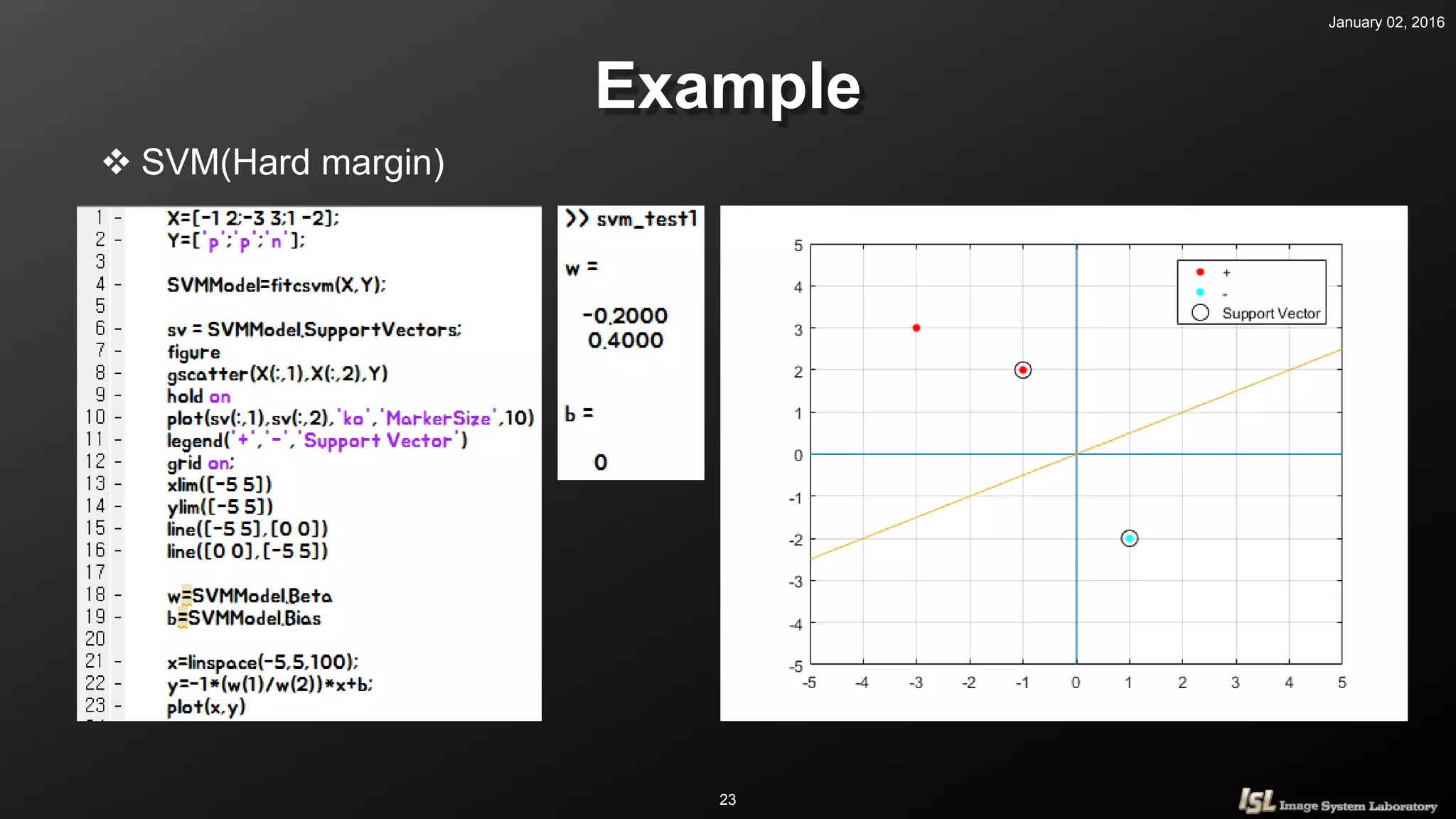 January 02, 2016

Example

❖ SVM(Hard margin)

1 - X=[-1 2;-3 3;1 -2];
2 - Y=['p';'p';'n'];
3
4 - SVMModel=fitcsvm(X,Y);
5
6 - sv = SVMModel.SupportVectors;
7 - figure
8 - gscatter(X(:,1),X(:,2),Y)
9 - hold on
10 - plot(sv(:,1),sv(:,2),'ko','MarkerSize',10)
11 - legend('+','-','Support Vector')
12 - grid on;
13 - xlim([-5 5])
14 - ylim([-5 5])
15 - line([-5 5],[0 0])
16 - line([0 0],[-5 5])
17
18 - w=SVMModel.Beta
19 - b=SVMModel.Bias
20
21 - x=linspace(-5,5,100);
22 - y=-1*(w(1)/w(2))*x+b;
23 - plot(x,y)

>> svm_test1

w =

-0.2000
0.4000

b =

0

5
4
3
2
1
0
-1
-2
-3
-4
-5
-5 -4 -3 -2 -1 0 1 2 3 4 5

+
-
Support Vector

23

ISL Image System Laboratory